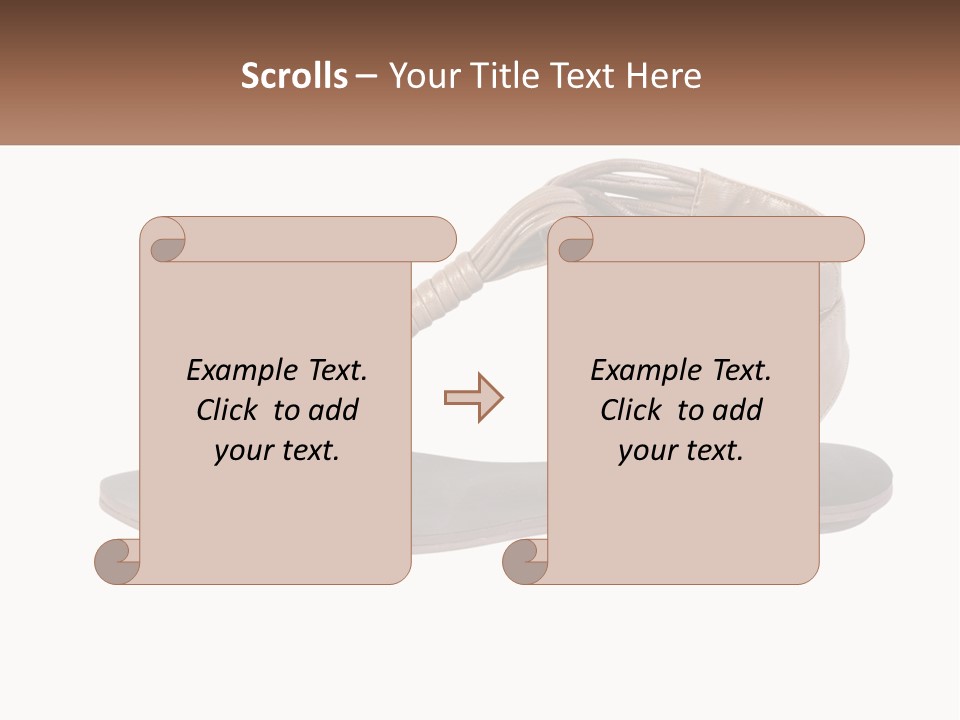 Scrolls – Your Title Text Here

Example Text. Click to add your text.

Example Text. Click to add your text.